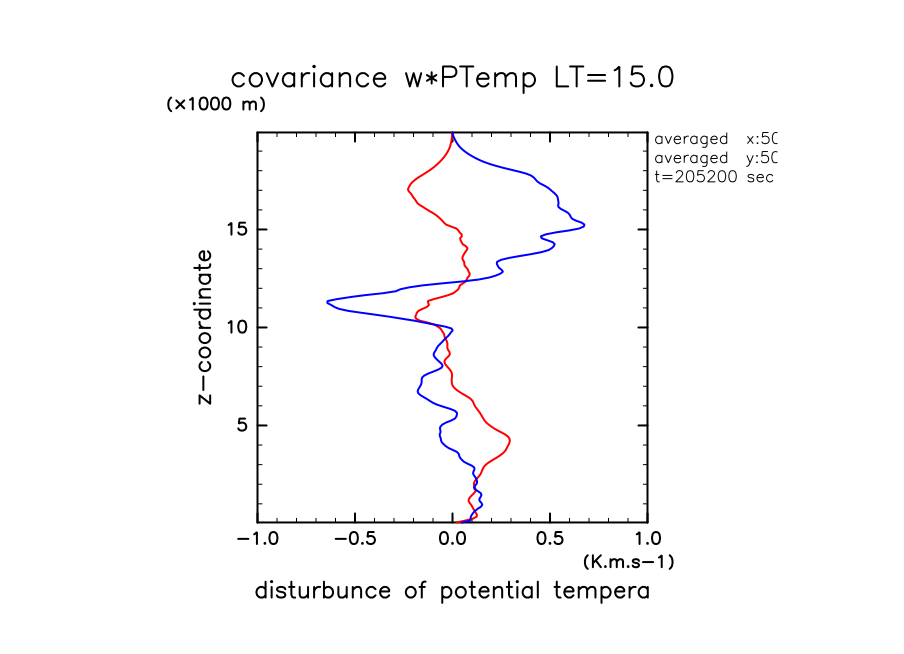 covariance w*PTemp LT=15.0

(×1000 m)

averaged x:50
averaged y:50
t=205200 sec

z−coordinate

15
10
5

−1.0
−0.5
0.0
0.5
1.0

(K.m.s−1)

disturbunce of potential tempera